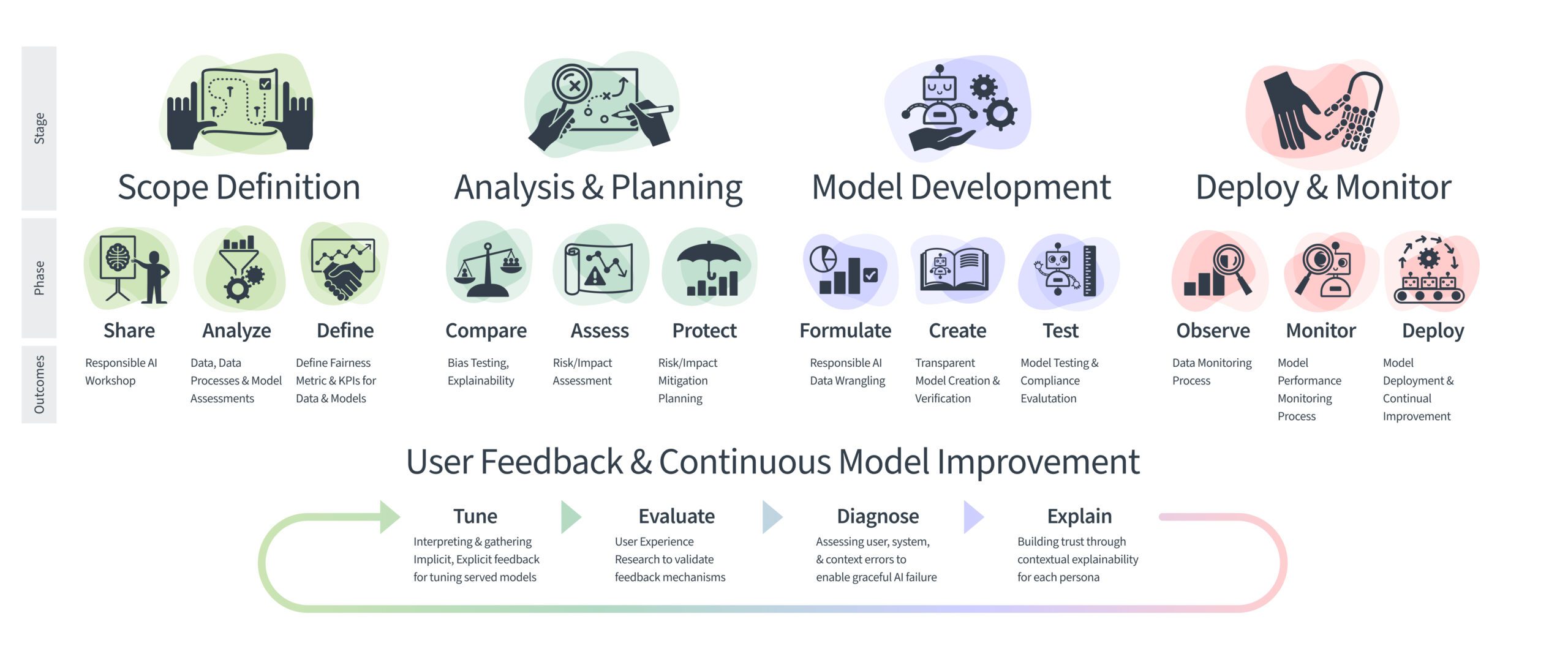 Stage

Phase

Outcomes

Scope Definition

Share
Responsible AI Workshop

Analyze
Data, Data Processes & Model Assessments

Define
Define Fairness Metric & KPIs for Data & Models

Analysis & Planning

Compare
Bias Testing, Explainability

Assess
Risk/Impact Assessment

Protect
Risk/Impact Mitigation Planning

Model Development

Formulate
Responsible AI Data Wrangling

Create
Transparent Model Creation & Verification

Test
Model Testing & Compliance Evalutation

Deploy & Monitor

Observe
Data Monitoring Process

Monitor
Model Performance Monitoring Process

Deploy
Model Deployment & Continual Improvement

User Feedback & Continuous Model Improvement

Tune
Interpreting & gathering Implicit, Explicit feedback for tuning served models

Evaluate
User Experience Research to validate feedback mechanisms

Diagnose
Assessing user, system, & context errors to enable graceful AI failure

Explain
Building trust through contextual explainability for each persona